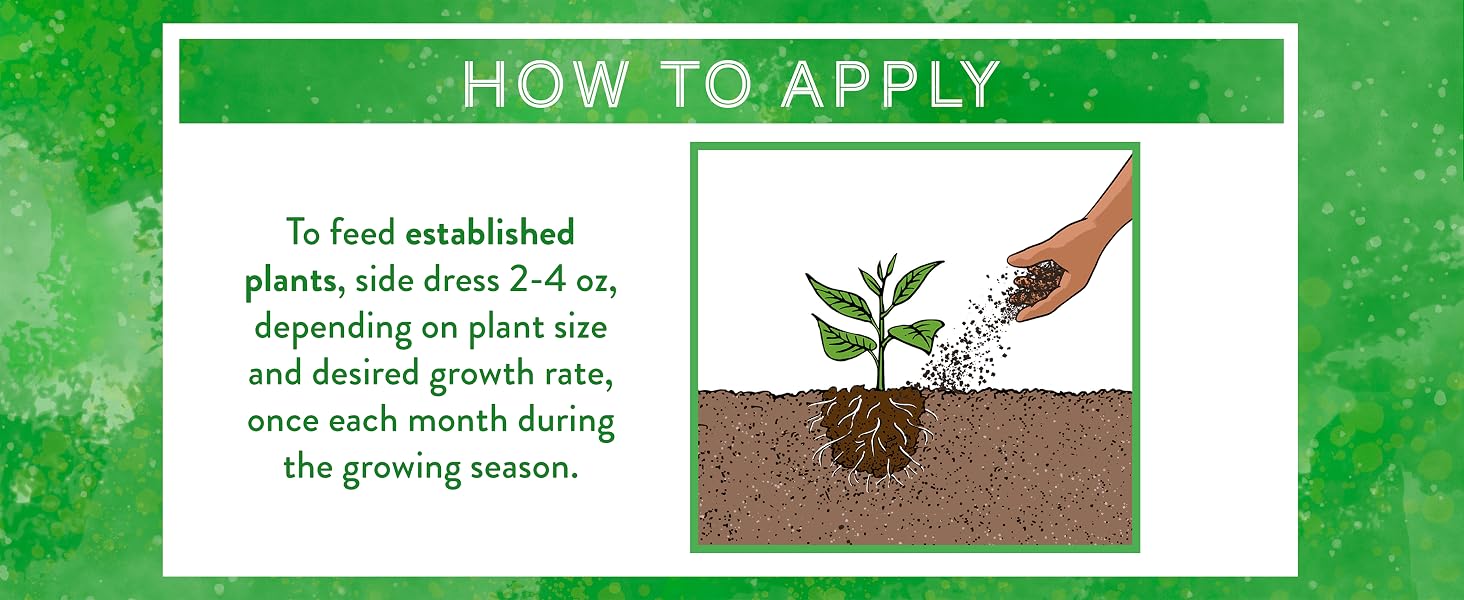 HOW TO APPLY

To feed established plants, side dress 2-4 oz, depending on plant size and desired growth rate, once each month during the growing season.